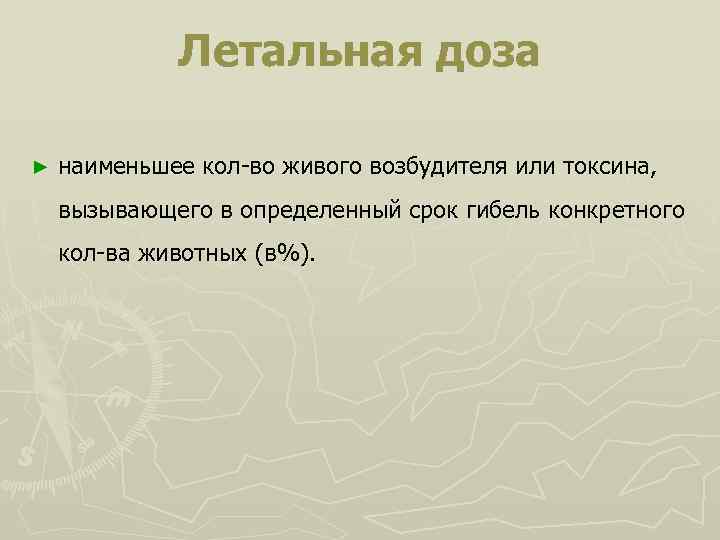 Летальная доза

► наименьшее кол-во живого возбудителя или токсина, вызывающего в определенный срок гибель конкретного кол-ва животных (в%).